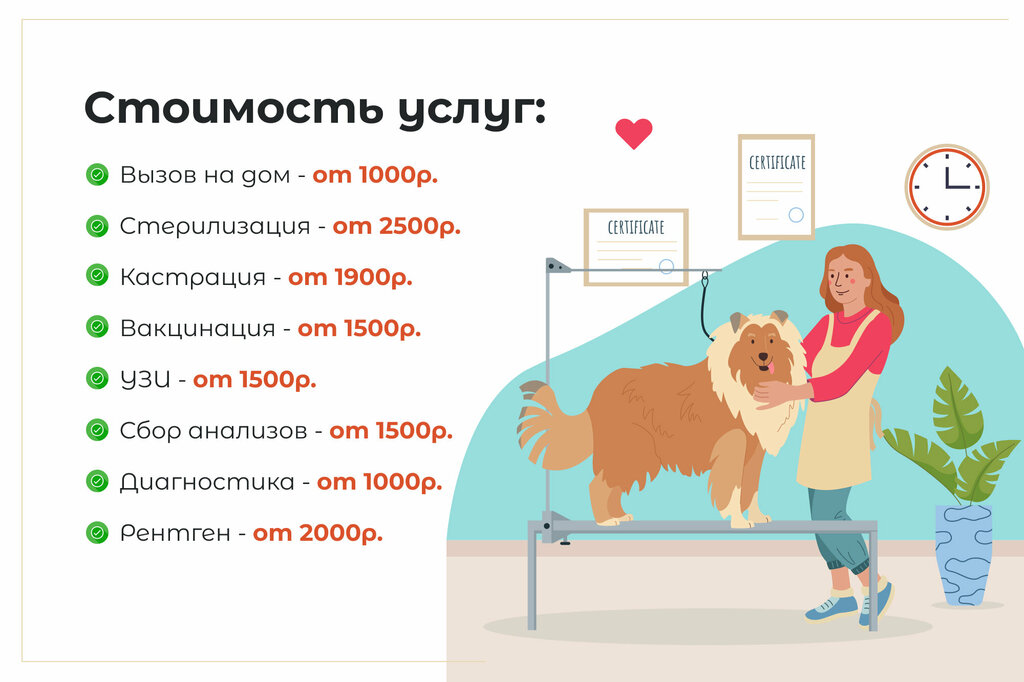 Стоимость услуг:

Вызов на дом - от 1000р.

Стерилизация - от 2500р.

Кастрация - от 1900р.

Вакцинация - от 1500р.

УЗИ - от 1500р.

Сбор анализов - от 1500р.

Диагностика - от 1000р.

Рентген - от 2000р.

CERTIFICATE

CERTIFICATE